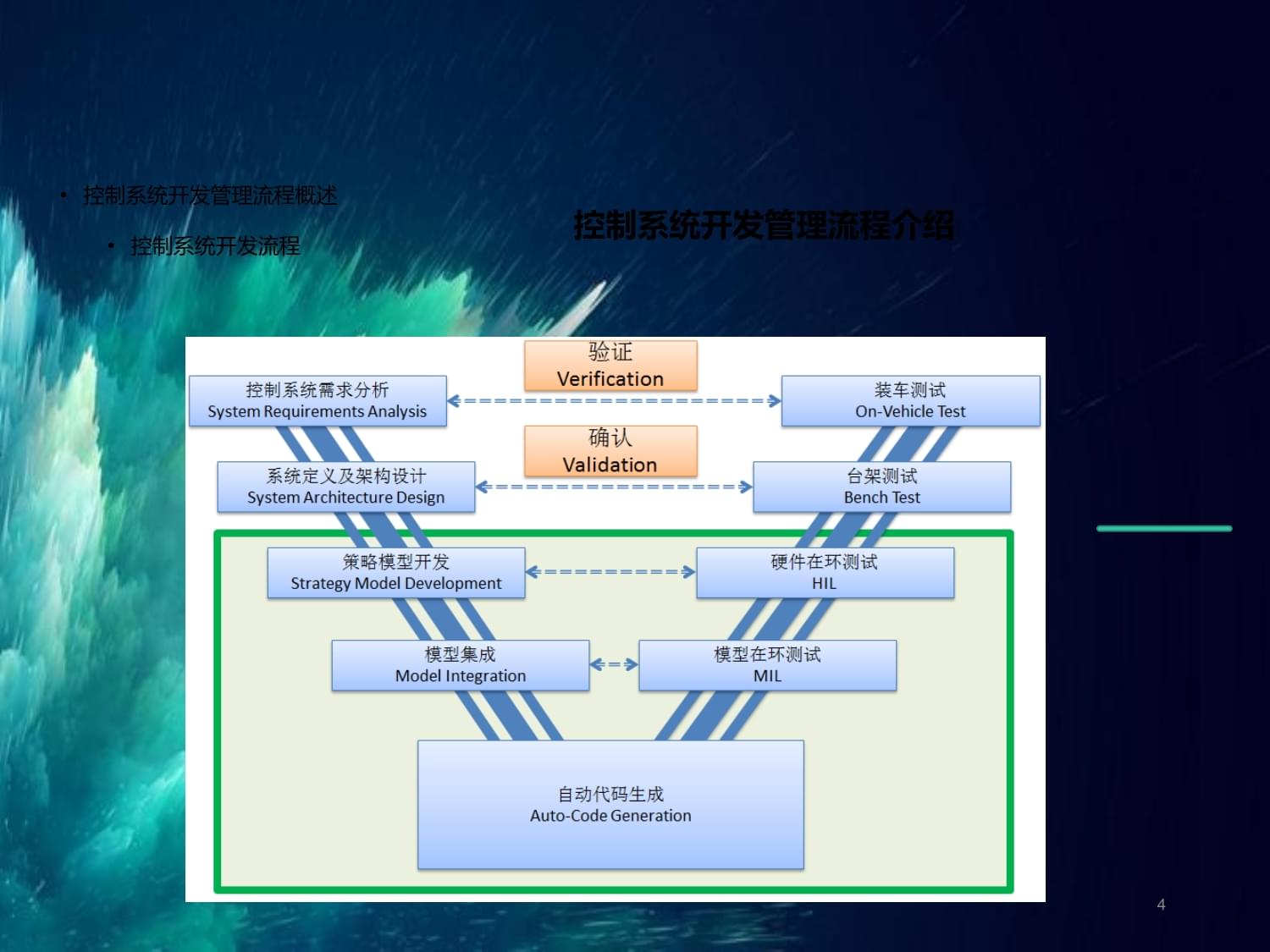 • 控制系统开发管理流程概述

• 控制系统开发流程

控制系统开发管理流程介绍

验证
Verification

控制系统需求分析
System Requirements Analysis

装车测试
On-Vehicle Test

确认
Validation

系统定义及架构设计
System Architecture Design

台架测试
Bench Test

策略模型开发
Strategy Model Development

硬件在环测试
HIL

模型集成
Model Integration

模型在环测试
MIL

自动代码生成
Auto-Code Generation

4